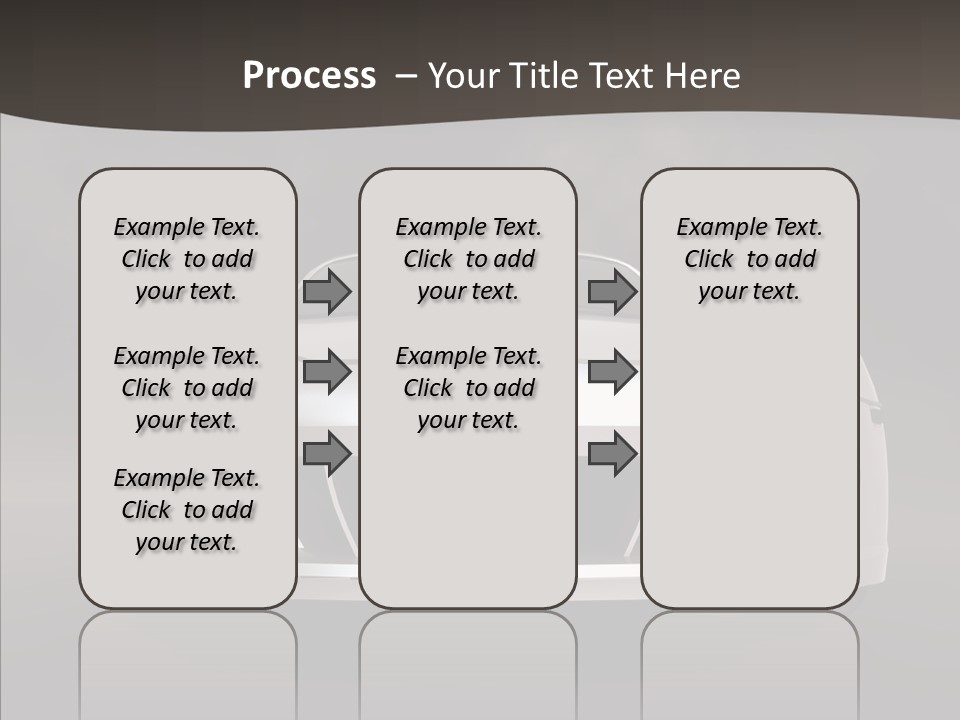 Process – Your Title Text Here

Example Text. Click to add your text.

Example Text. Click to add your text.

Example Text. Click to add your text.

Example Text. Click to add your text.

Example Text. Click to add your text.

Example Text. Click to add your text.